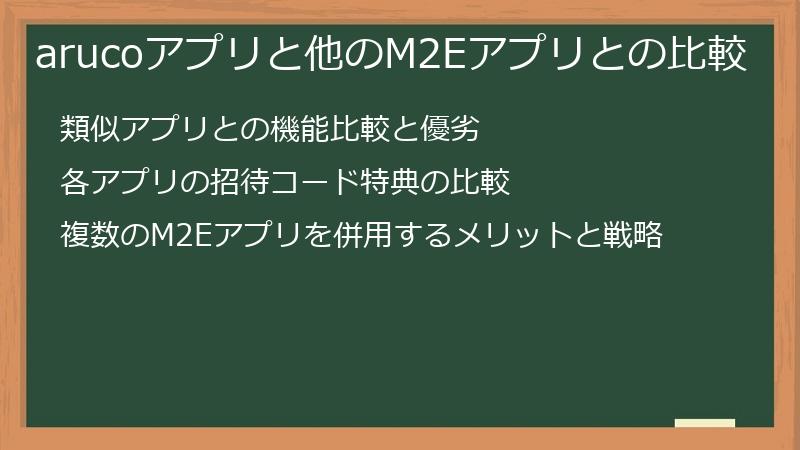 arucoアプリと他のM2Eアプリとの比較

類似アプリとの機能比較と優劣

各アプリの招待コード特典の比較

複数のM2Eアプリを併用するメリットと戦略